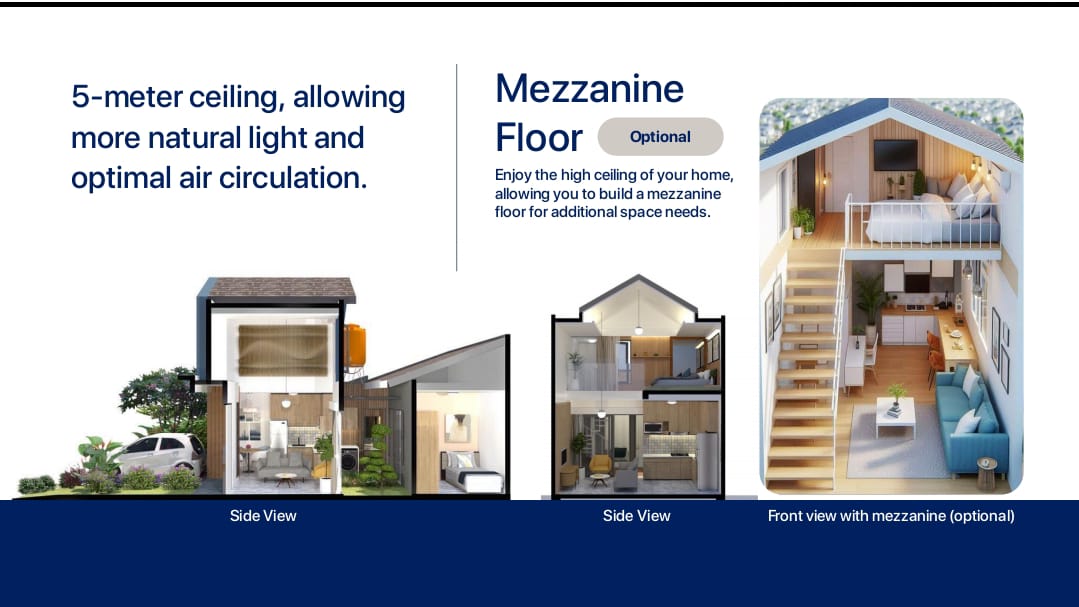 5-meter ceiling, allowing more natural light and optimal air circulation.

Mezzanine Floor Optional

Enjoy the high ceiling of your home, allowing you to build a mezzanine floor for additional space needs.

Side View

Side View

Front view with mezzanine (optional)